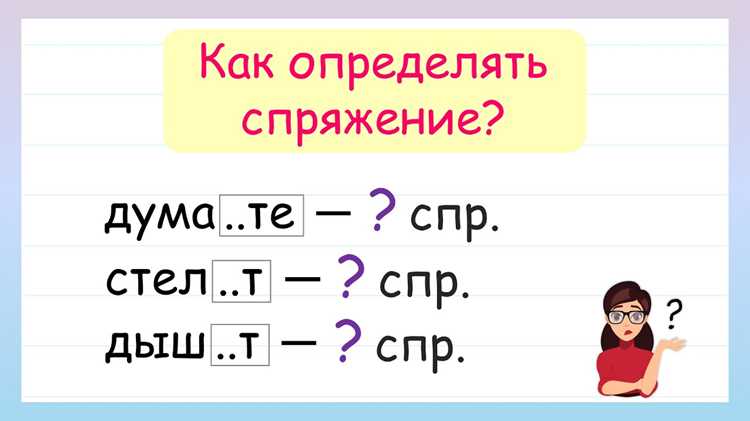 Как определять спряжение?

дума..те — ? спр.
стел..т — ? спр.
дыш..т — ? спр.

?